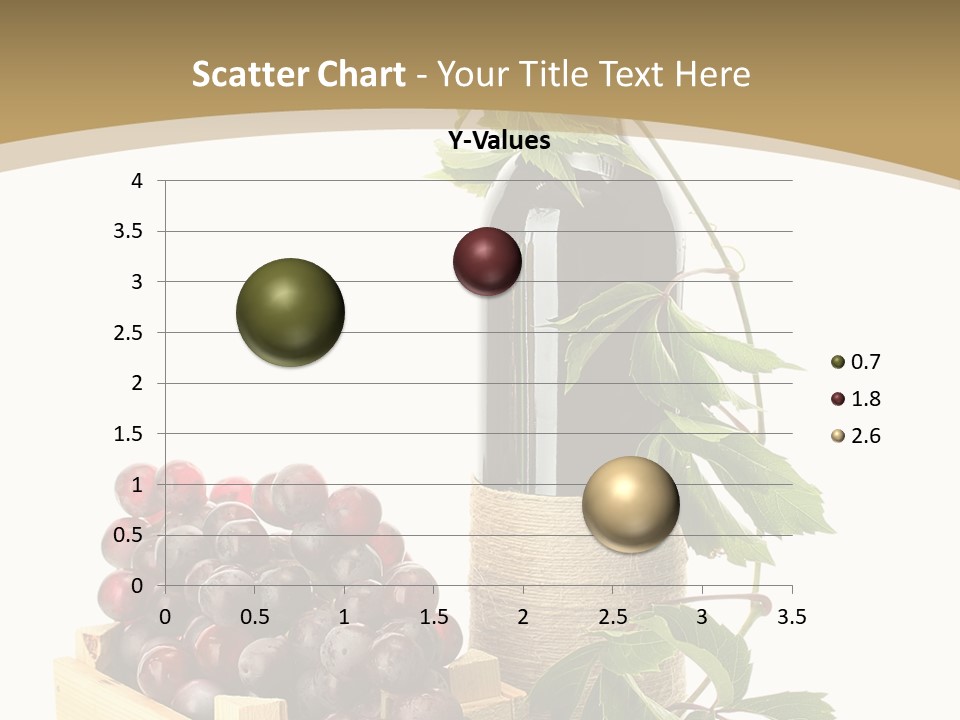 Scatter Chart - Your Title Text Here

Y-Values

4
3.5
3
2.5
2
1.5
1
0.5
0

0 0.5 1 1.5 2 2.5 3 3.5

0.7
1.8
2.6